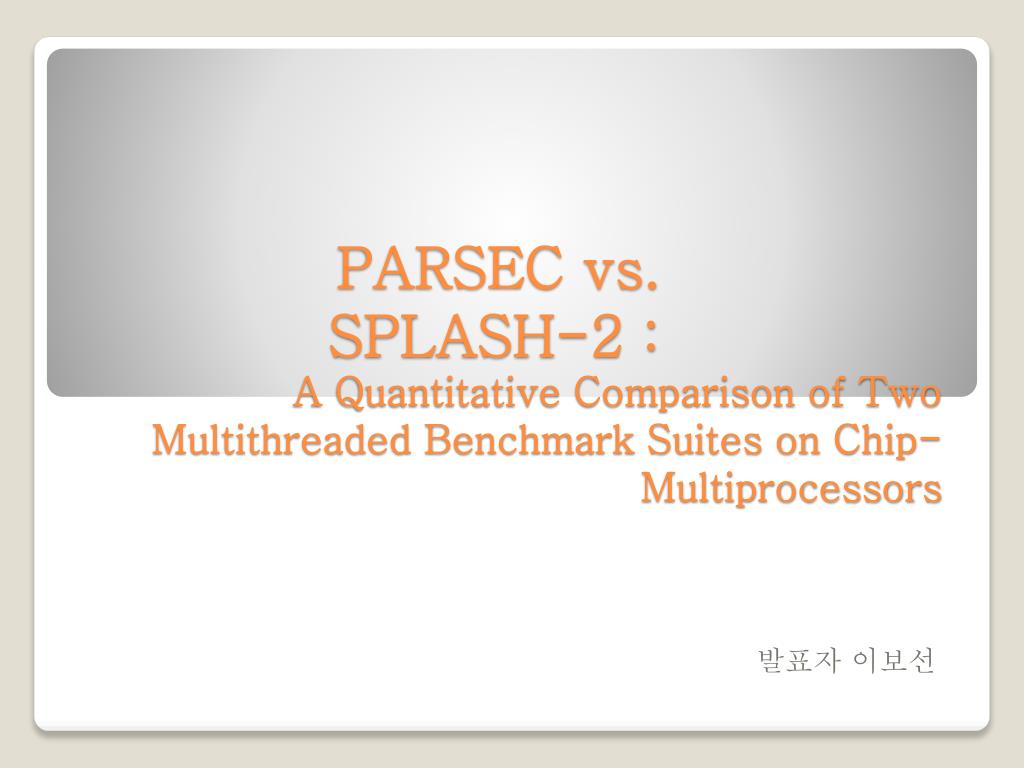 PARSEC vs.
SPLASH-2 :
A Quantitative Comparison of Two Multithreaded Benchmark Suites on Chip-Multiprocessors

발표자 이보선